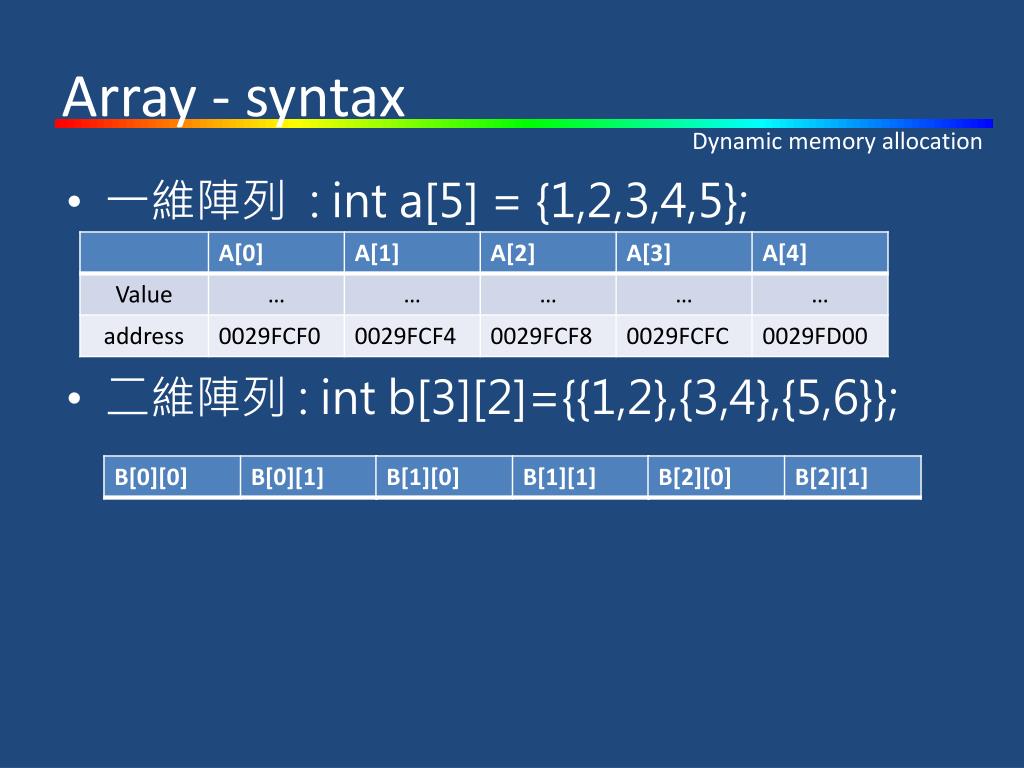 Array - syntax

Dynamic memory allocation

• 一維陣列 : int a[5] = {1,2,3,4,5};

| | A[0] | A[1] | A[2] | A[3] | A[4] |
|---|---|---|---|---|---|
| Value | … | … | … | … | … |
| address | 0029FCF0 | 0029FCF4 | 0029FCF8 | 0029FCFC | 0029FD00 |

• 二維陣列 : int b[3][2]={{1,2},{3,4},{5,6}};

| B[0][0] | B[0][1] | B[1][0] | B[1][1] | B[2][0] | B[2][1] |
|---|---|---|---|---|---|